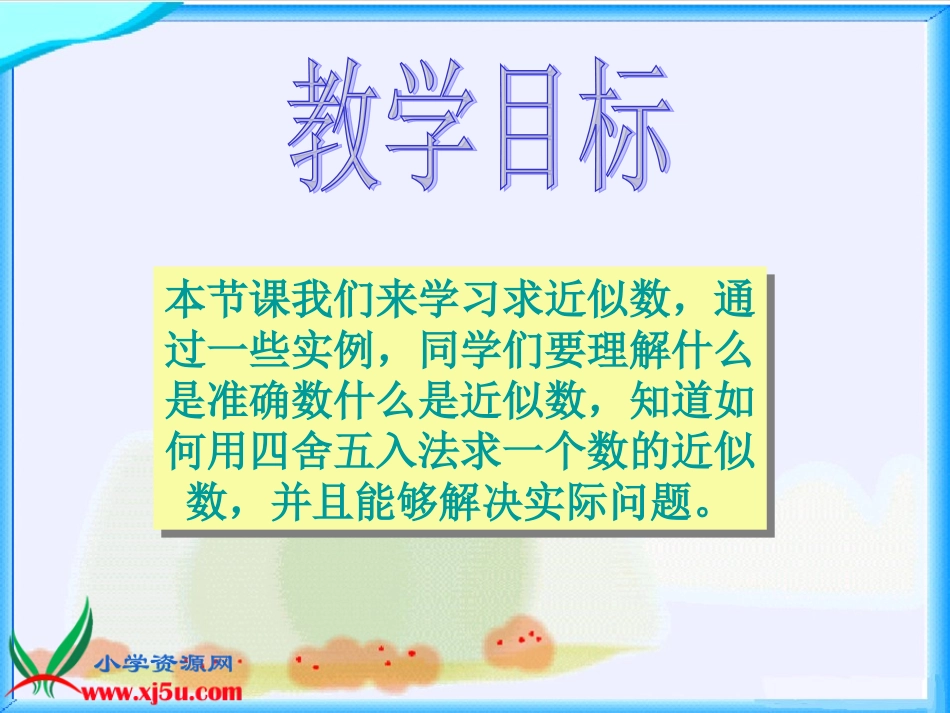 教学目标

本节课我们来学习求近似数，通过一些实例，同学们要理解什么是准确数什么是近似数，知道如何用四舍五入法求一个数的近似数，并且能够解决实际问题。

小学资源网
www.xj5u.com